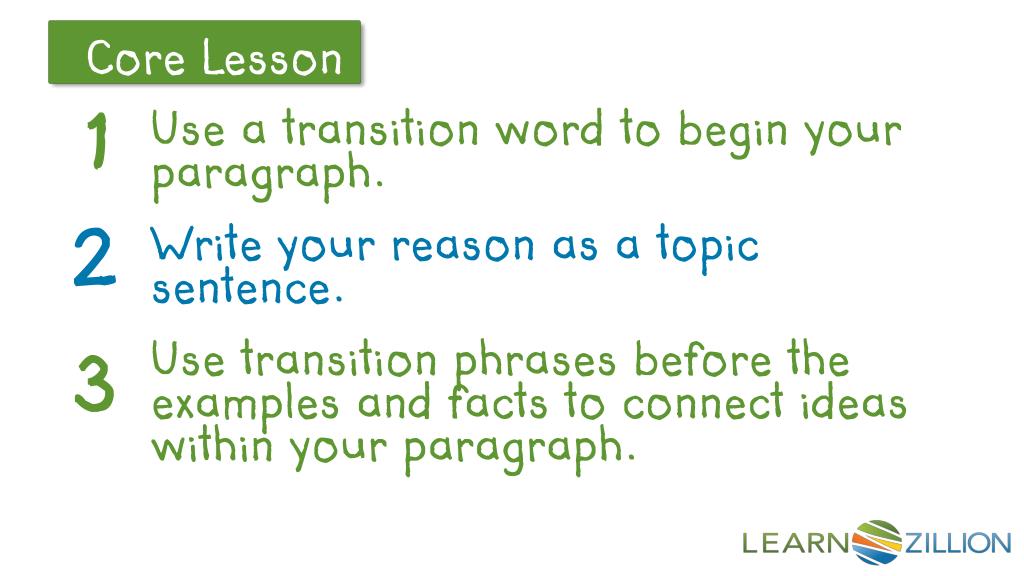 Core Lesson

1 Use a transition word to begin your paragraph.

2 Write your reason as a topic sentence.

3 Use transition phrases before the examples and facts to connect ideas within your paragraph.

LEARNZILLION